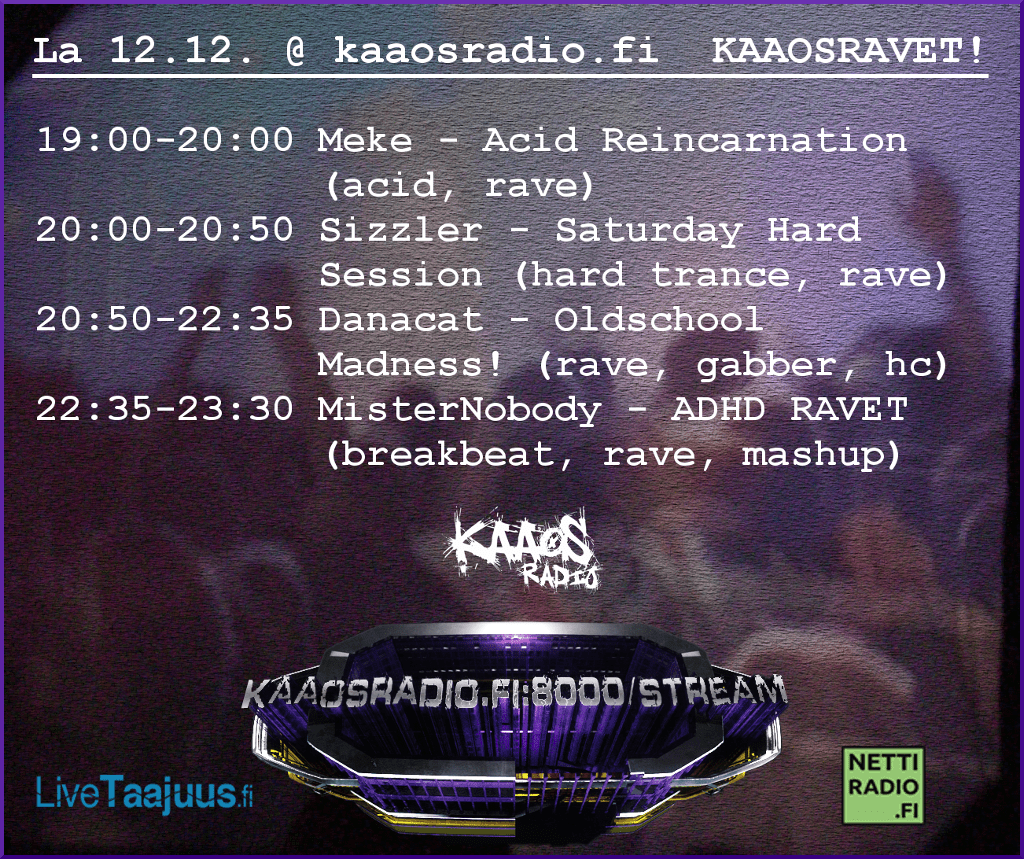 La 12.12. @ kaaosradio.fi KAAOSRAVET!

19:00-20:00 Meke - Acid Reincarnation (acid, rave)
20:00-20:50 Sizzler - Saturday Hard Session (hard trance, rave)
20:50-22:35 Danacat - Oldschool Madness! (rave, gabber, hc)
22:35-23:30 MisterNobody - ADHD RAVET (breakbeat, rave, mashup)

KAAOS RADIO

KAAOSRADIO.FI:8000/STREAM

LiveTaajuus.fi

NETTI RADIO .FI